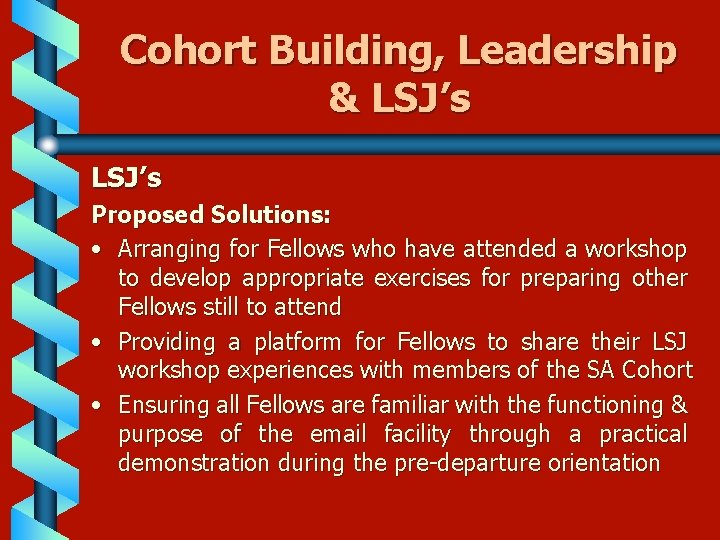 Cohort Building, Leadership & LSJ’s

LSJ’s

Proposed Solutions:

• Arranging for Fellows who have attended a workshop to develop appropriate exercises for preparing other Fellows still to attend

• Providing a platform for Fellows to share their LSJ workshop experiences with members of the SA Cohort

• Ensuring all Fellows are familiar with the functioning & purpose of the email facility through a practical demonstration during the pre-departure orientation